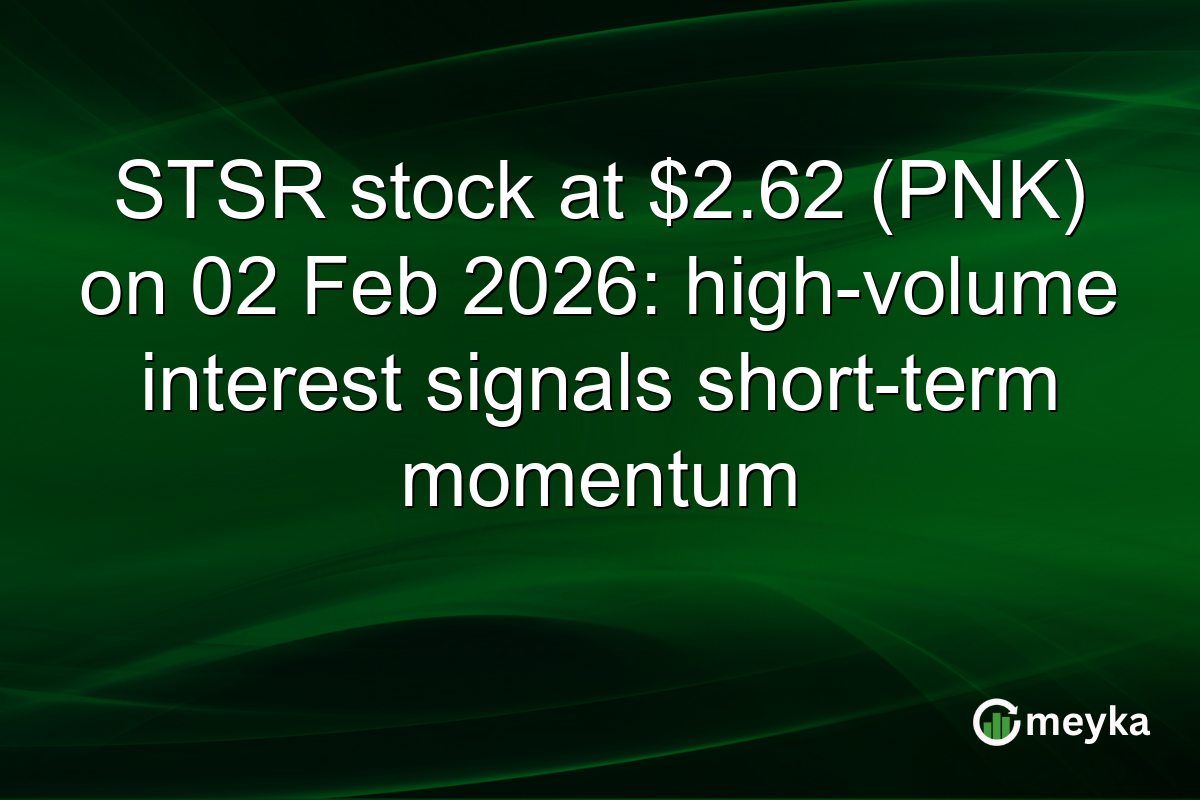 STSR stock at \$2.62 (PNK) on 02 Feb 2026: high-volume interest signals short-term momentum

meyka